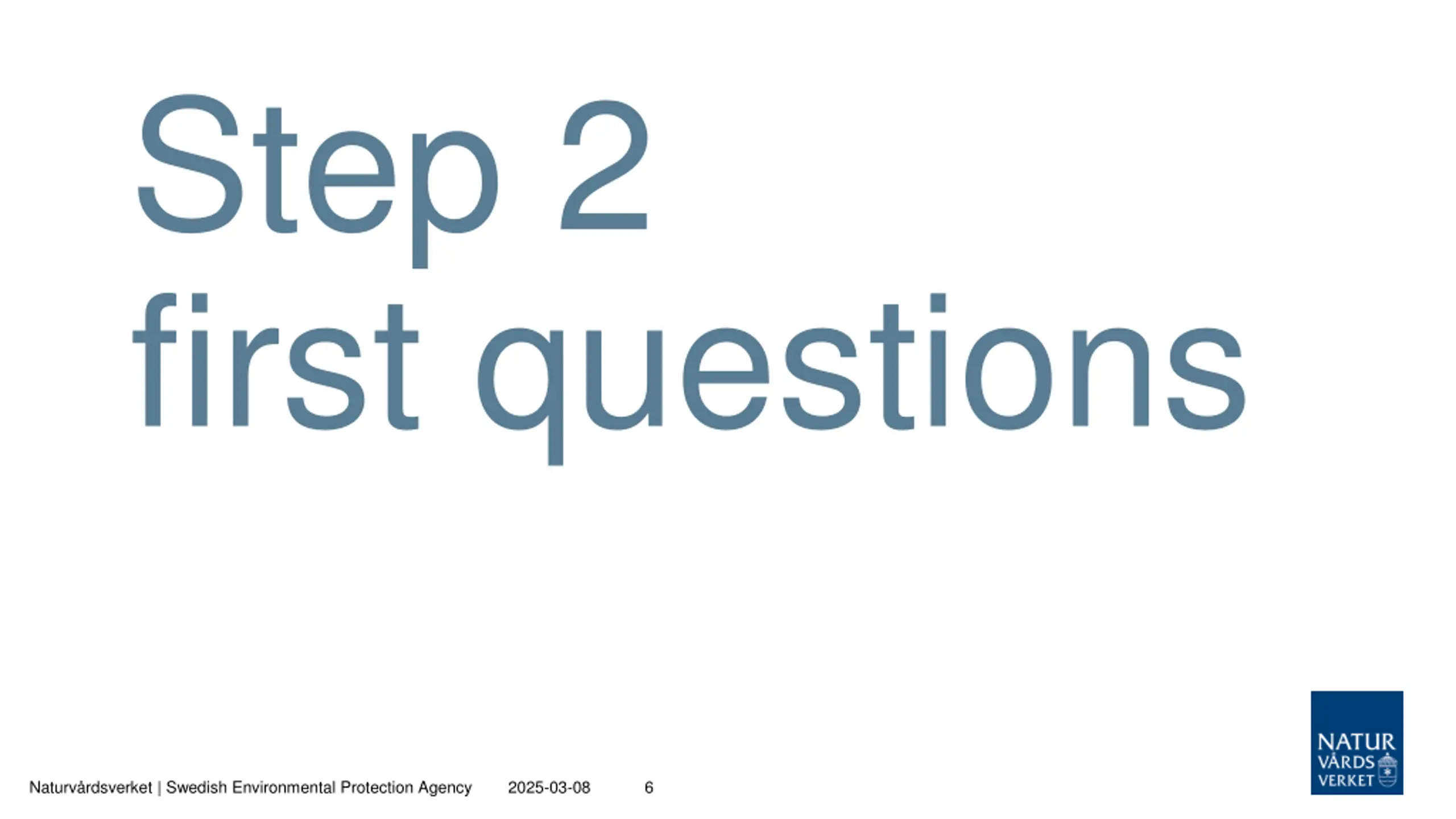 Step 2
first questions

Naturvårdsverket | Swedish Environmental Protection Agency 2025-03-08 6

NATUR
VÅRDS
VERKET